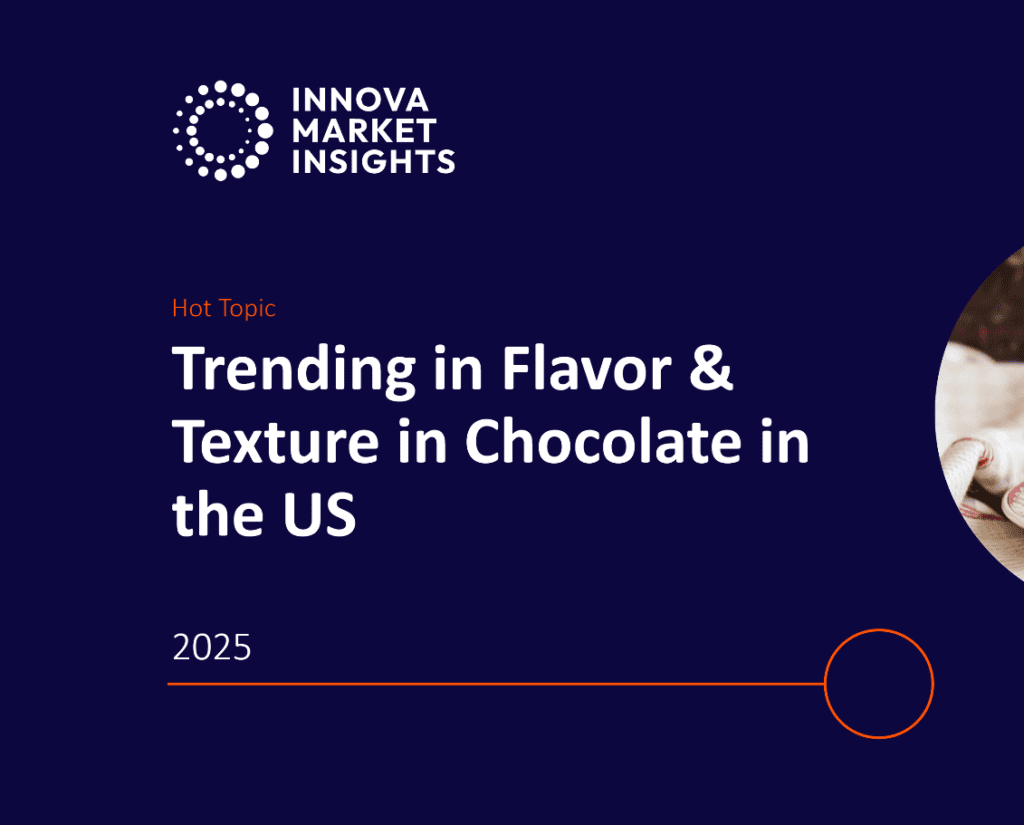 INNOVA
MARKET
INSIGHTS

Hot Topic

Trending in Flavor & Texture in Chocolate in the US

2025